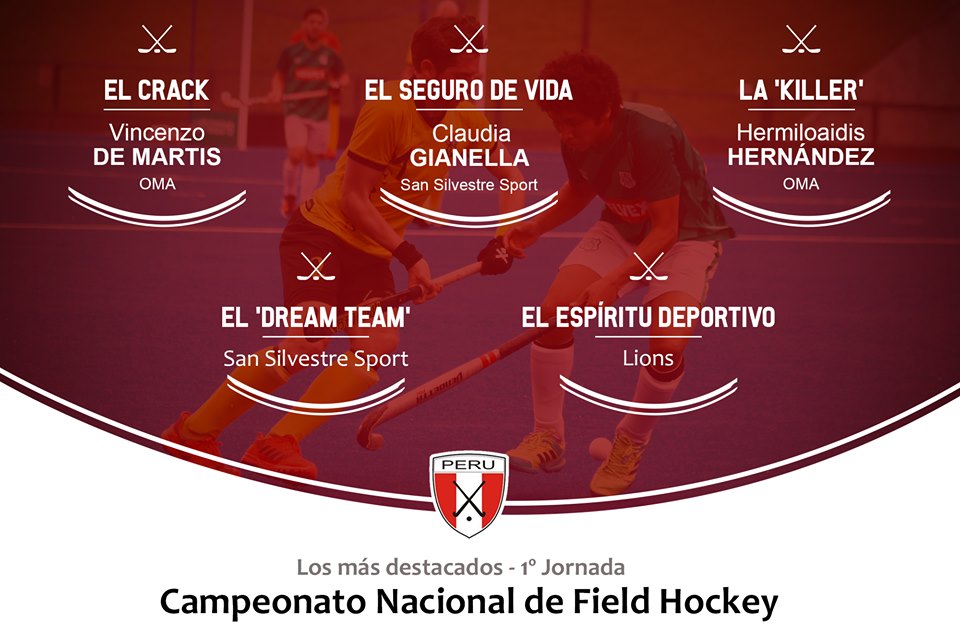 EL CRACK
Vincenzo
DE MARTIS
OMA

EL SEGURO DE VIDA
Claudia
GIANELLA
San Silvestre Sport

LA 'KILLER'
Hermiloaidis
HERNÁNDEZ
OMA

EL 'DREAM TEAM'
San Silvestre Sport

EL ESPÍRITU DEPORTIVO
Lions

PERU

Los más destacados - 1º Jornada
Campeonato Nacional de Field Hockey